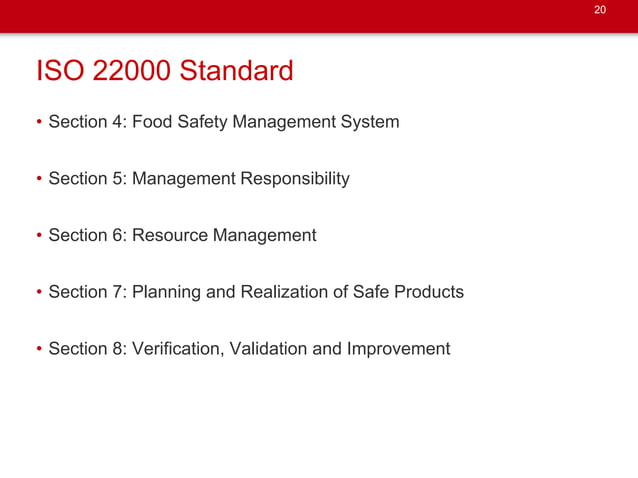 20

ISO 22000 Standard

• Section 4: Food Safety Management System

• Section 5: Management Responsibility

• Section 6: Resource Management

• Section 7: Planning and Realization of Safe Products

• Section 8: Verification, Validation and Improvement